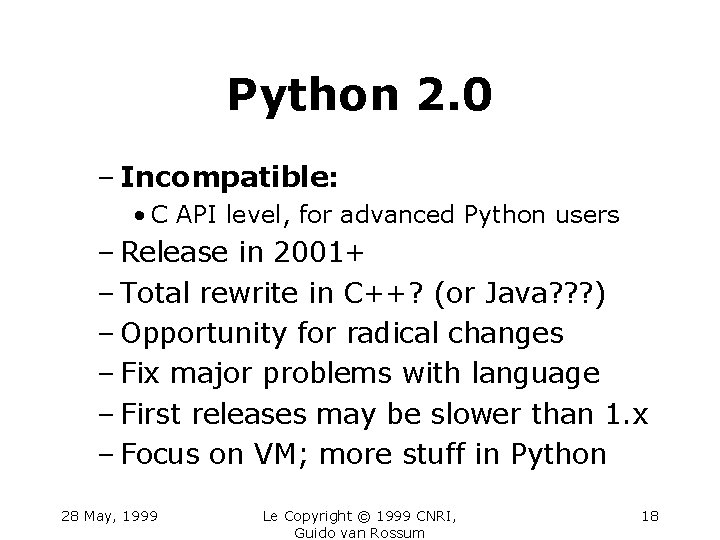 Python 2.0

– Incompatible:
• C API level, for advanced Python users
– Release in 2001+
– Total rewrite in C++? (or Java???)
– Opportunity for radical changes
– Fix major problems with language
– First releases may be slower than 1.x
– Focus on VM; more stuff in Python

28 May, 1999

Le Copyright © 1999 CNRI, Guido van Rossum

18